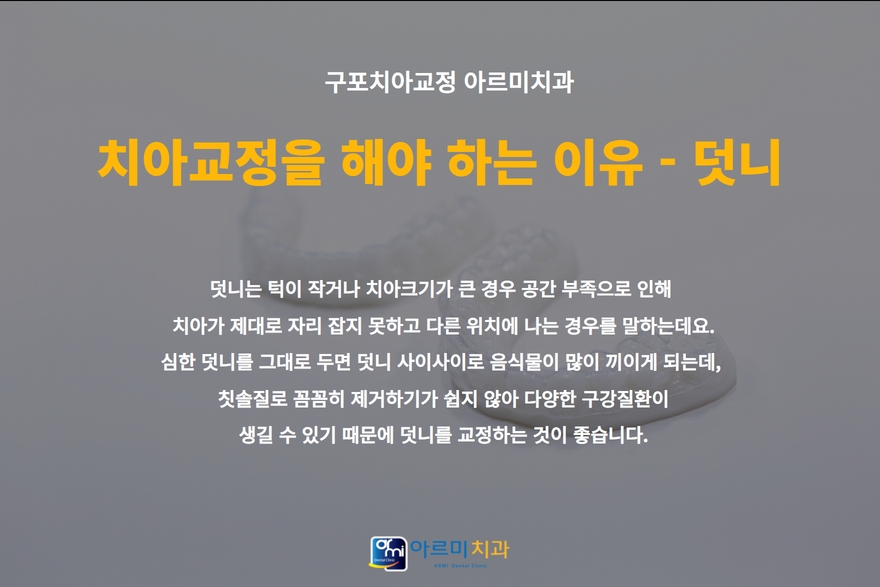 구포치아교정 아르미치과

치아교정을 해야 하는 이유 - 덧니

덧니는 턱이 작거나 치아크기가 큰 경우 공간 부족으로 인해 치아가 제대로 자리 잡지 못하고 다른 위치에 나는 경우를 말하는데요. 심한 덧니를 그대로 두면 덧니 사이사이로 음식물이 많이 끼이게 되는데, 칫솔질로 꼼꼼히 제거하기가 쉽지 않아 다양한 구강질환이 생길 수 있기 때문에 덧니를 교정하는 것이 좋습니다.

armi Dental Clinic 아르미치과
ARMI Dental Clinic